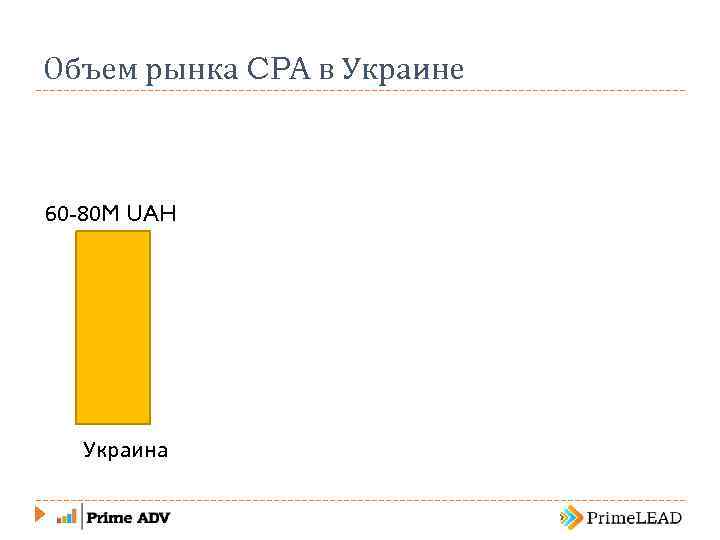 Объем рынка CPA в Украине

60-80M UAH

Украина

Prime ADV

PrimeLEAD